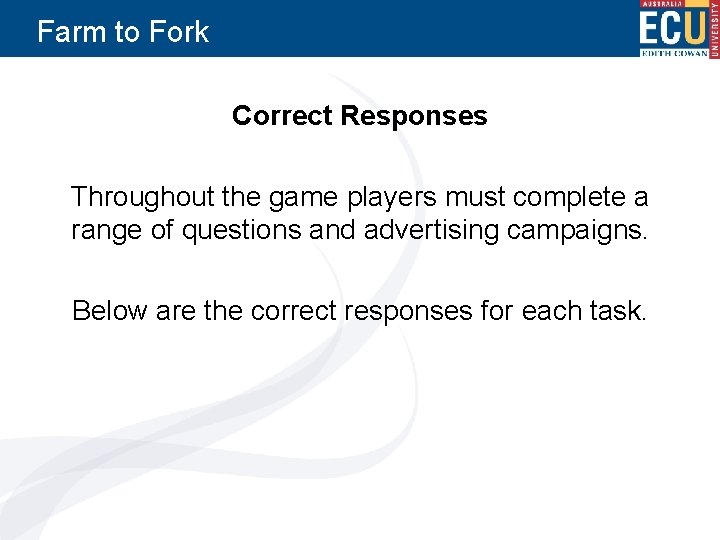 Farm to Fork

AUSTRALIA
ECU
EDITH COWAN
UNIVERSITY

Correct Responses

Throughout the game players must complete a range of questions and advertising campaigns.

Below are the correct responses for each task.